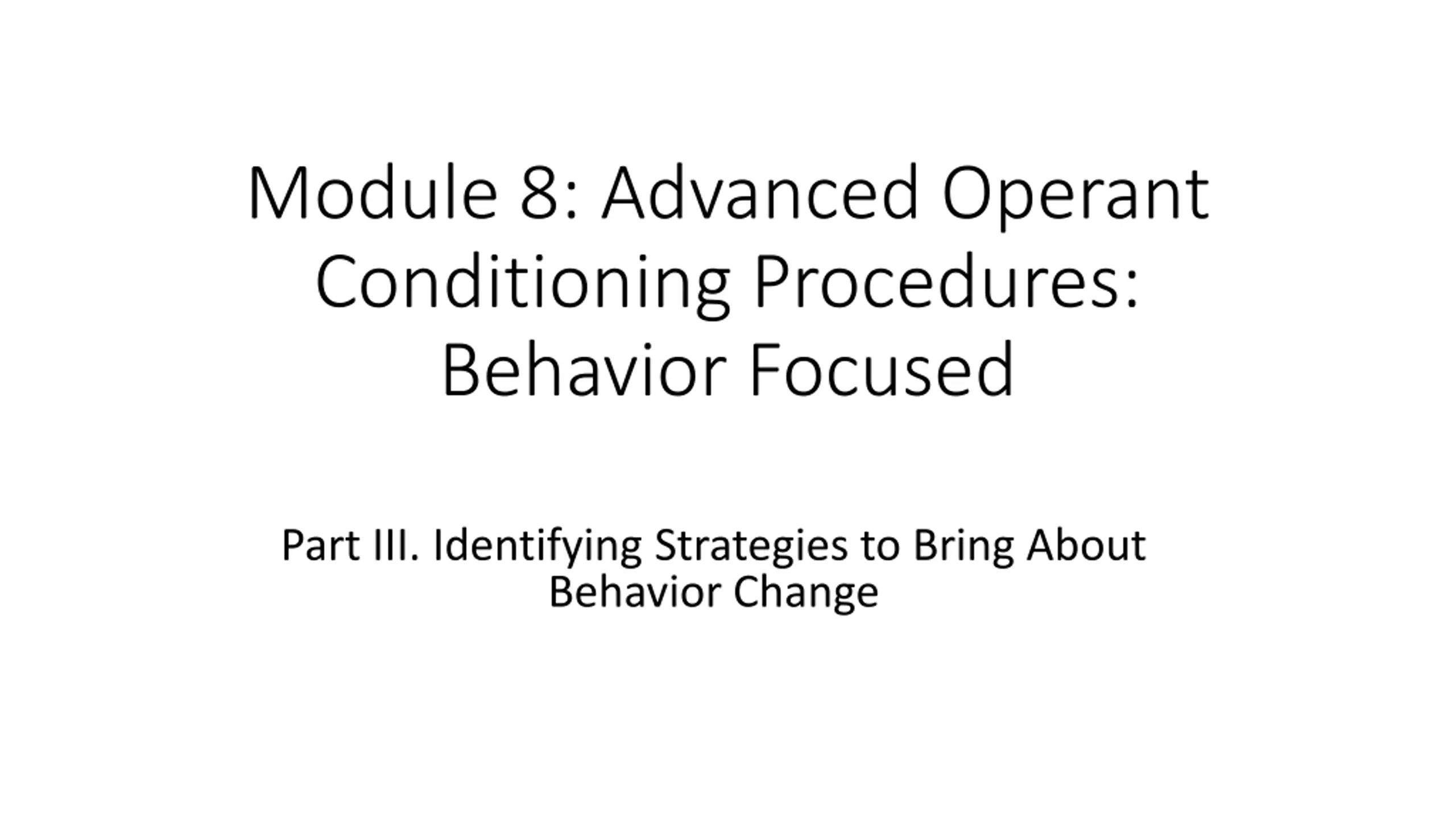 Module 8: Advanced Operant Conditioning Procedures: Behavior Focused

Part III. Identifying Strategies to Bring About Behavior Change